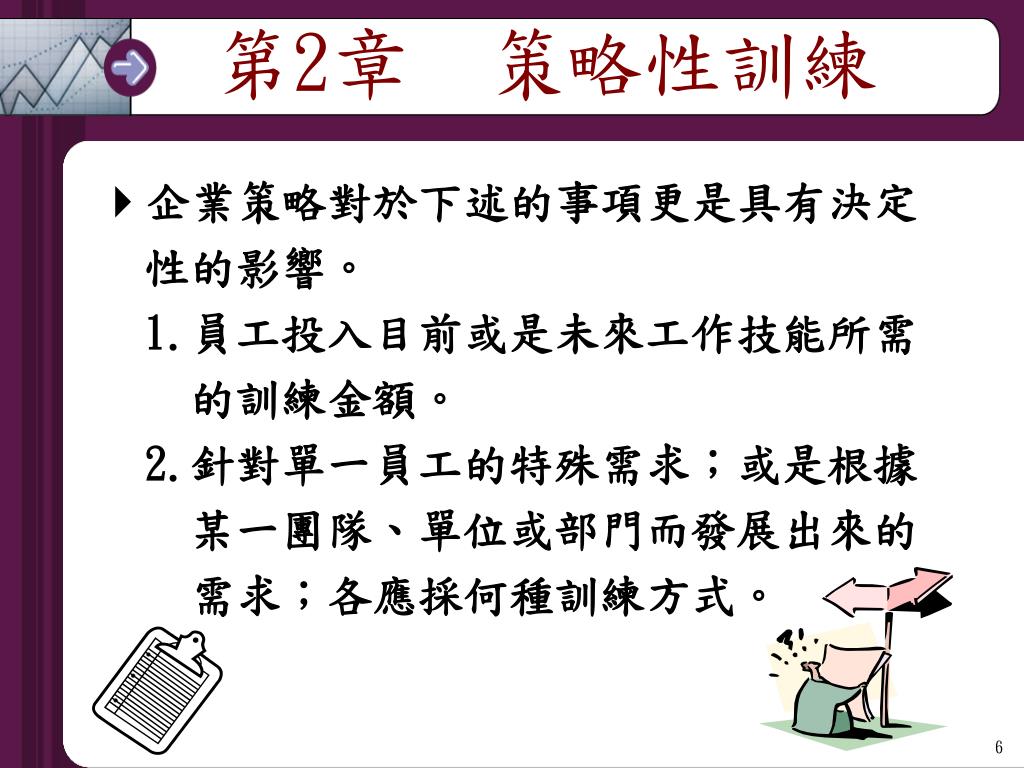 第2章　策略性訓練

企業策略對於下述的事項更是具有決定性的影響。

1. 員工投入目前或是未來工作技能所需的訓練金額。

2. 針對單一員工的特殊需求；或是根據某一團隊、單位或部門而發展出來的需求；各應採何種訓練方式。

6